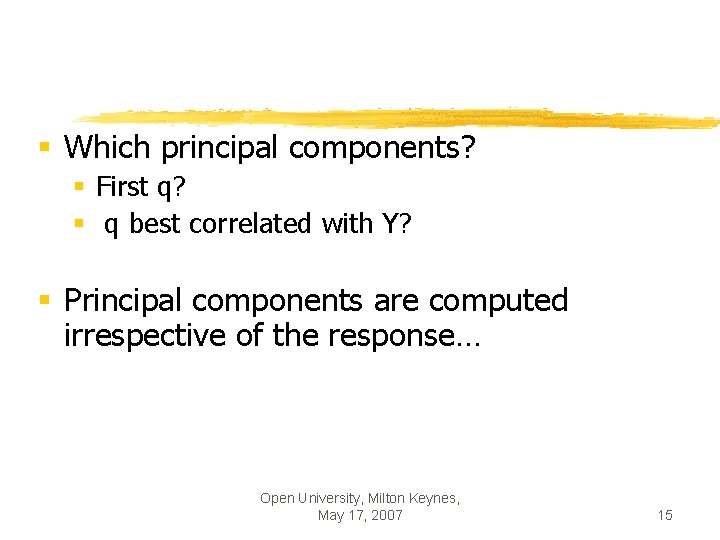 ▪ Which principal components?
▪ First q?
▪ q best correlated with Y?

▪ Principal components are computed irrespective of the response…

Open University, Milton Keynes, May 17, 2007

15